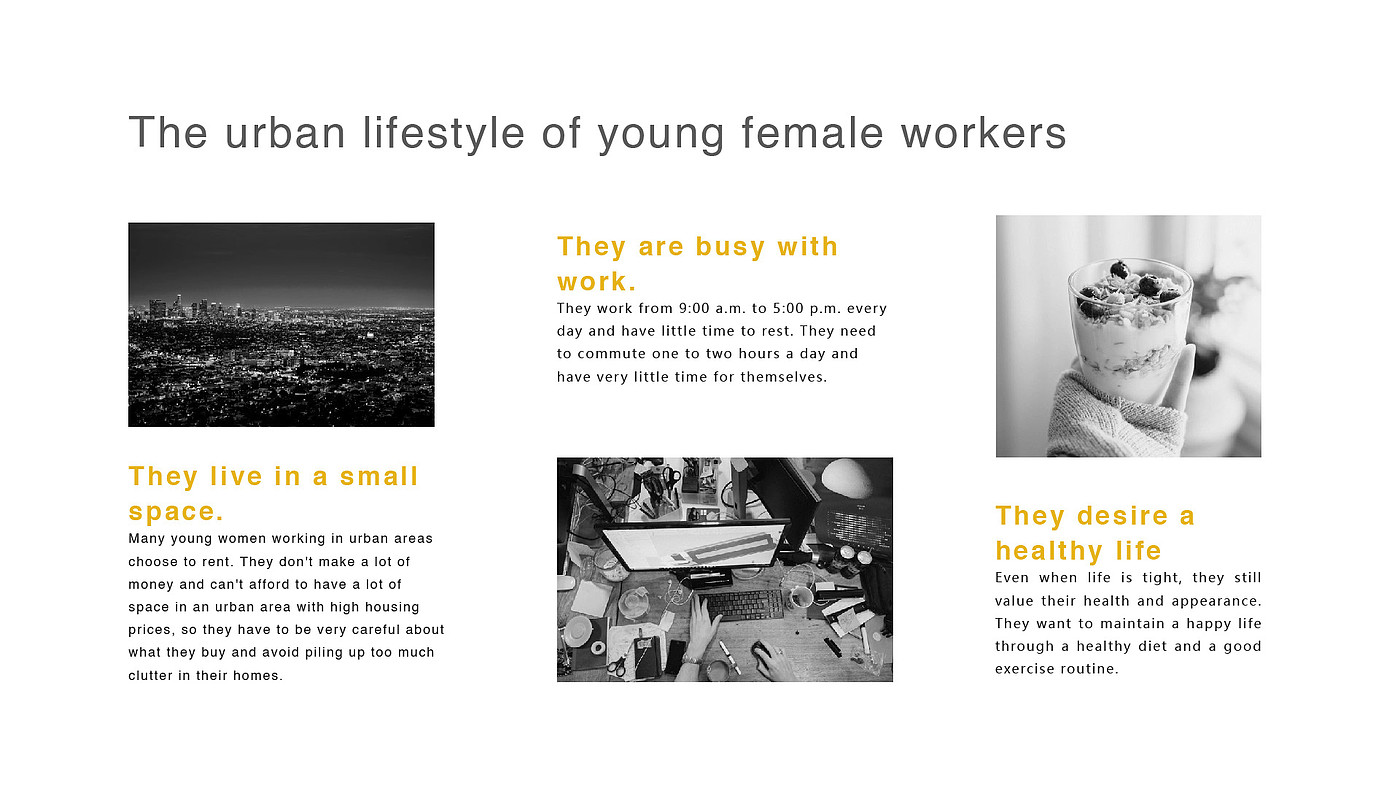 The urban lifestyle of young female workers

They live in a small space.

Many young women working in urban areas choose to rent. They don't make a lot of money and can't afford to have a lot of space in an urban area with high housing prices, so they have to be very careful about what they buy and avoid piling up too much clutter in their homes.

They are busy with work.

They work from 9:00 a.m. to 5:00 p.m. every day and have little time to rest. They need to commute one to two hours a day and have very little time for themselves.

They desire a healthy life

Even when life is tight, they still value their health and appearance. They want to maintain a happy life through a healthy diet and a good exercise routine.